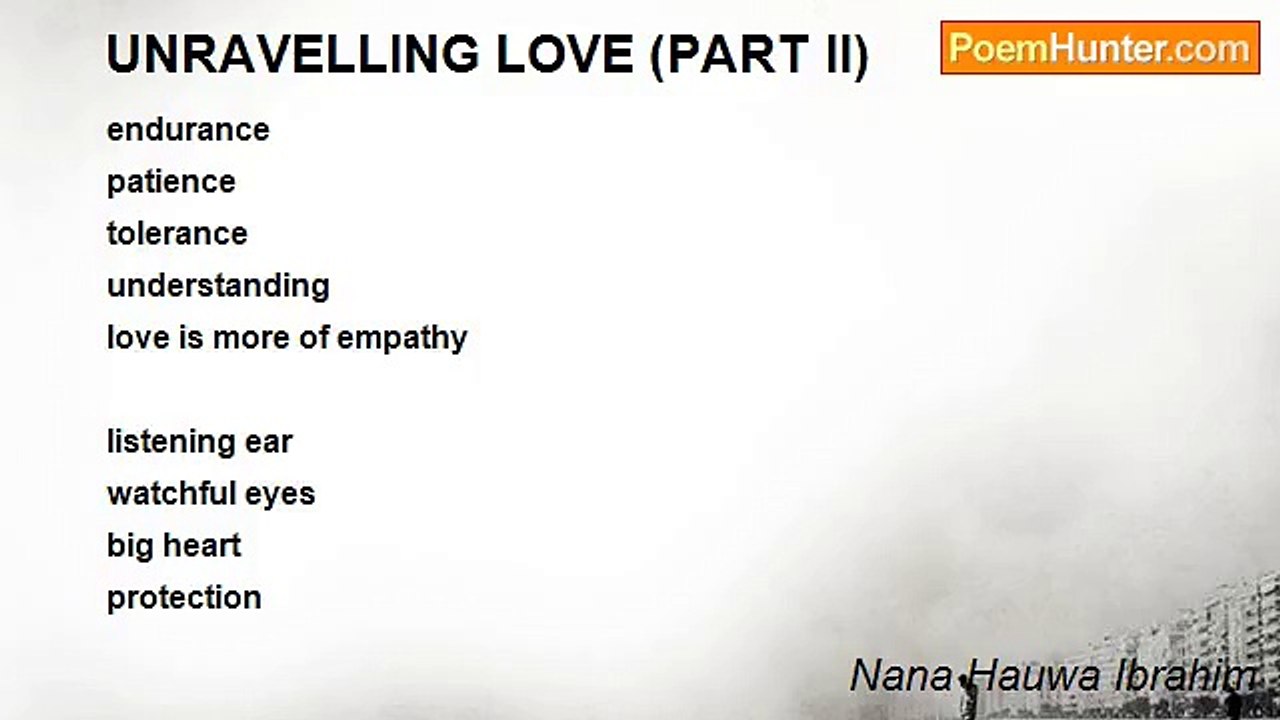 UNRAVELLING LOVE (PART II)

PoemHunter.com

endurance
patience
tolerance
understanding
love is more of empathy

listening ear
watchful eyes
big heart
protection

Nana Hauwa Ibrahim